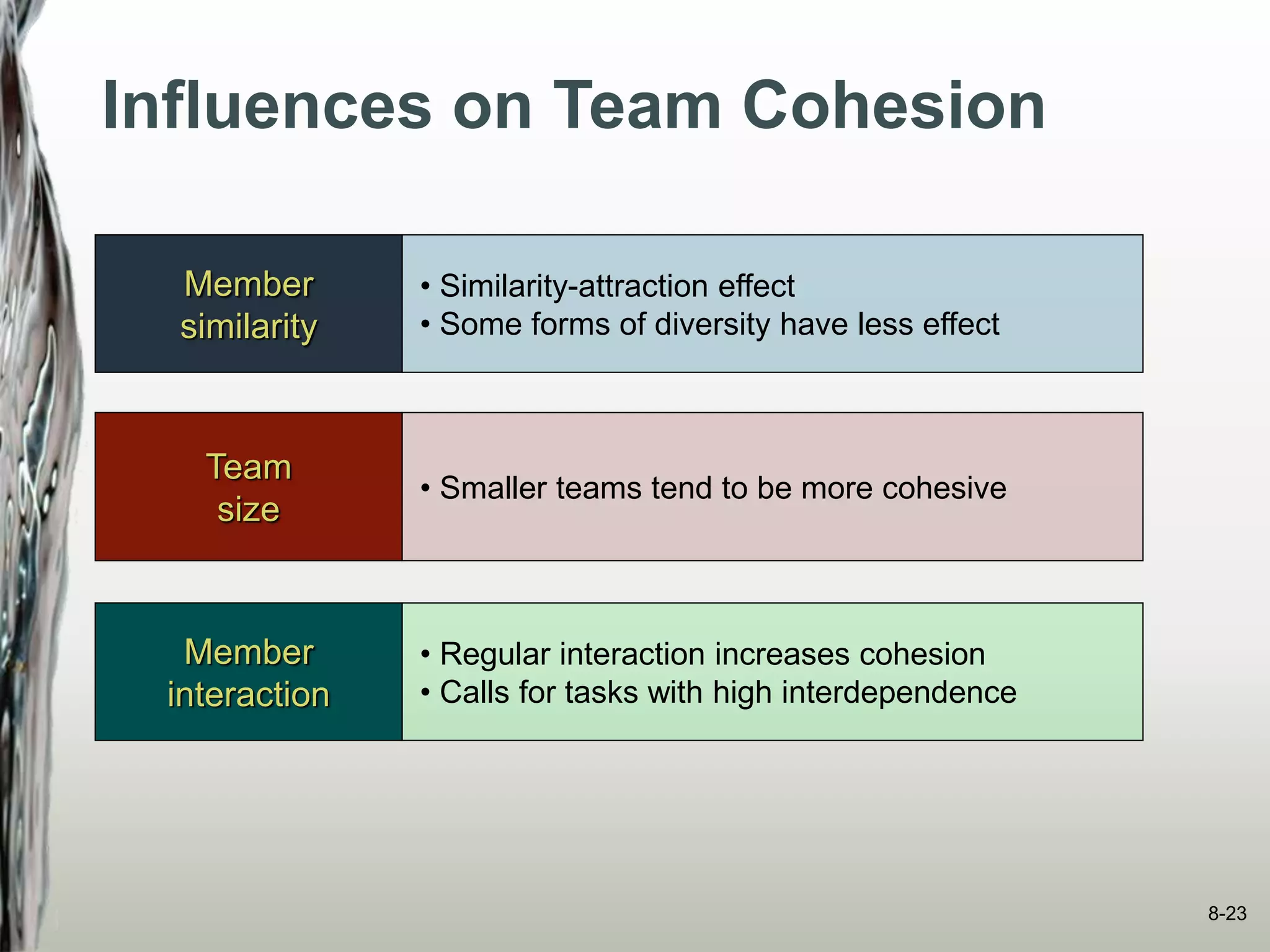 Influences on Team Cohesion

Member similarity

• Similarity-attraction effect
• Some forms of diversity have less effect

Team size

• Smaller teams tend to be more cohesive

Member interaction

• Regular interaction increases cohesion
• Calls for tasks with high interdependence

8-23